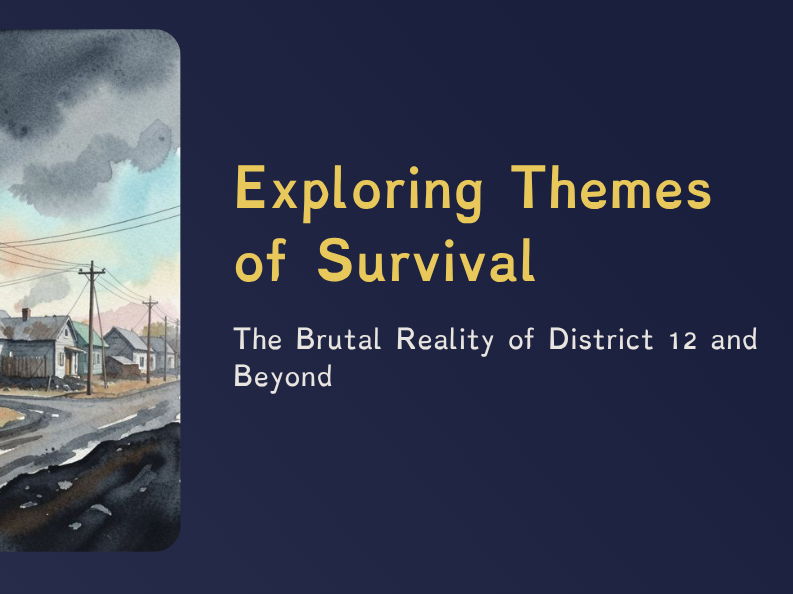 Exploring Themes of Survival

The Brutal Reality of District 12 and Beyond